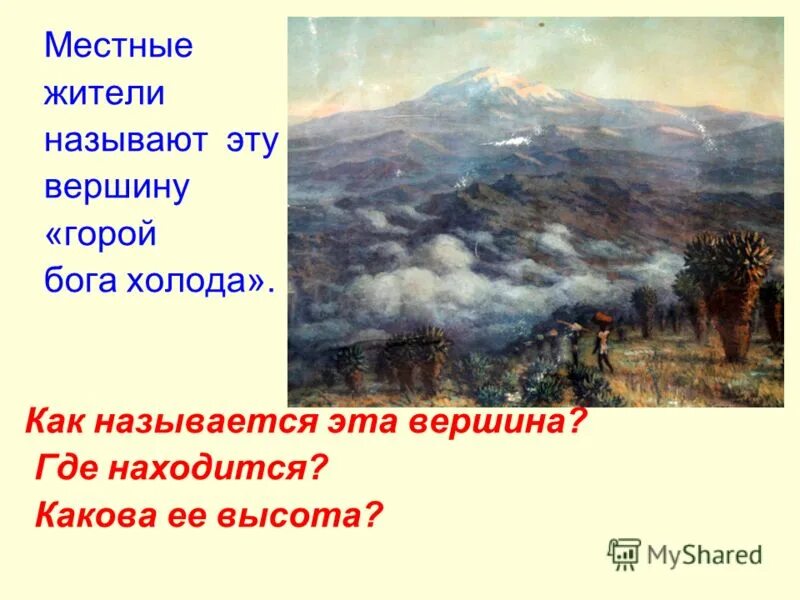 Местные жители называют эту вершину «горой бога холода».

Как называется эта вершина?
Где находится?
Какова ее высота?

MyShared